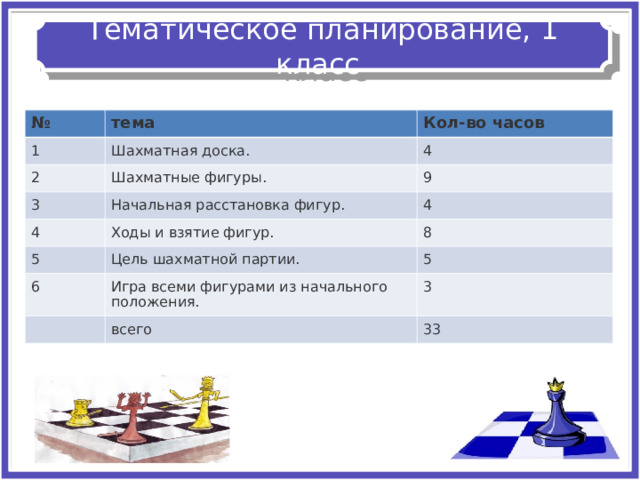 Тематическое планирование, 1 класс

| № | тема | Кол-во часов |
|---|---|---|
| 1 | Шахматная доска. | 4 |
| 2 | Шахматные фигуры. | 9 |
| 3 | Начальная расстановка фигур. | 4 |
| 4 | Ходы и взятие фигур. | 8 |
| 5 | Цель шахматной партии. | 5 |
| 6 | Игра всеми фигурами из начального положения. | 3 |
| | всего | 33 |